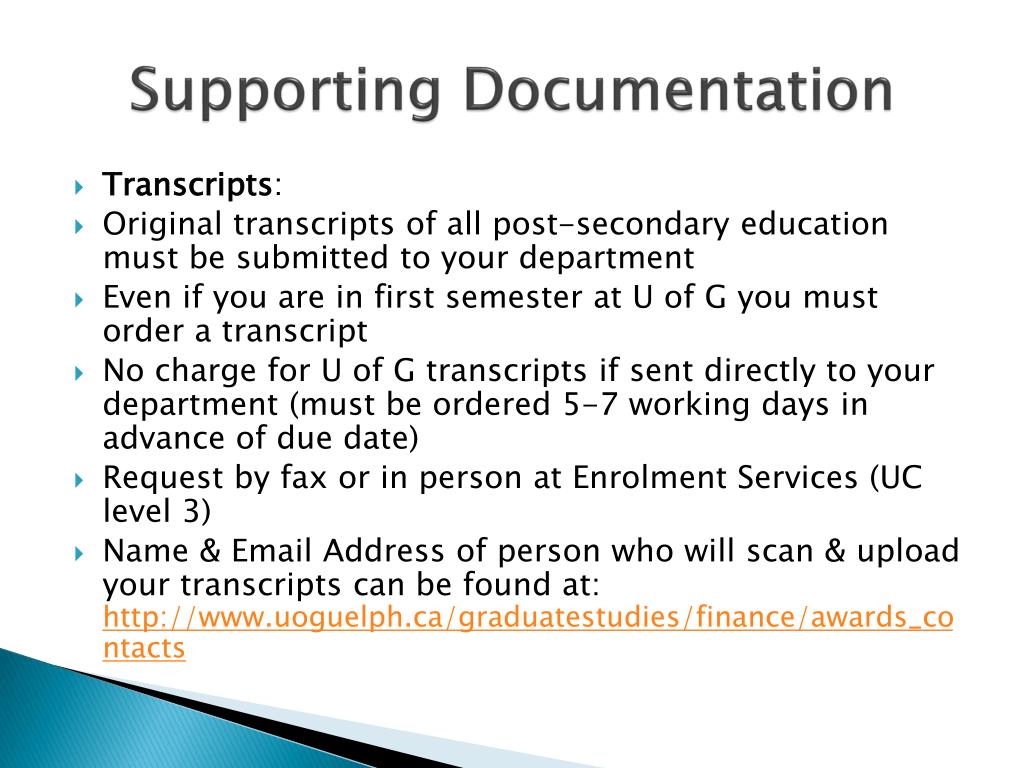 Supporting Documentation

Transcripts:

Original transcripts of all post-secondary education must be submitted to your department

Even if you are in first semester at U of G you must order a transcript

No charge for U of G transcripts if sent directly to your department (must be ordered 5-7 working days in advance of due date)

Request by fax or in person at Enrolment Services (UC level 3)

Name & Email Address of person who will scan & upload your transcripts can be found at: http://www.uoguelph.ca/graduatestudies/finance/awards_contacts